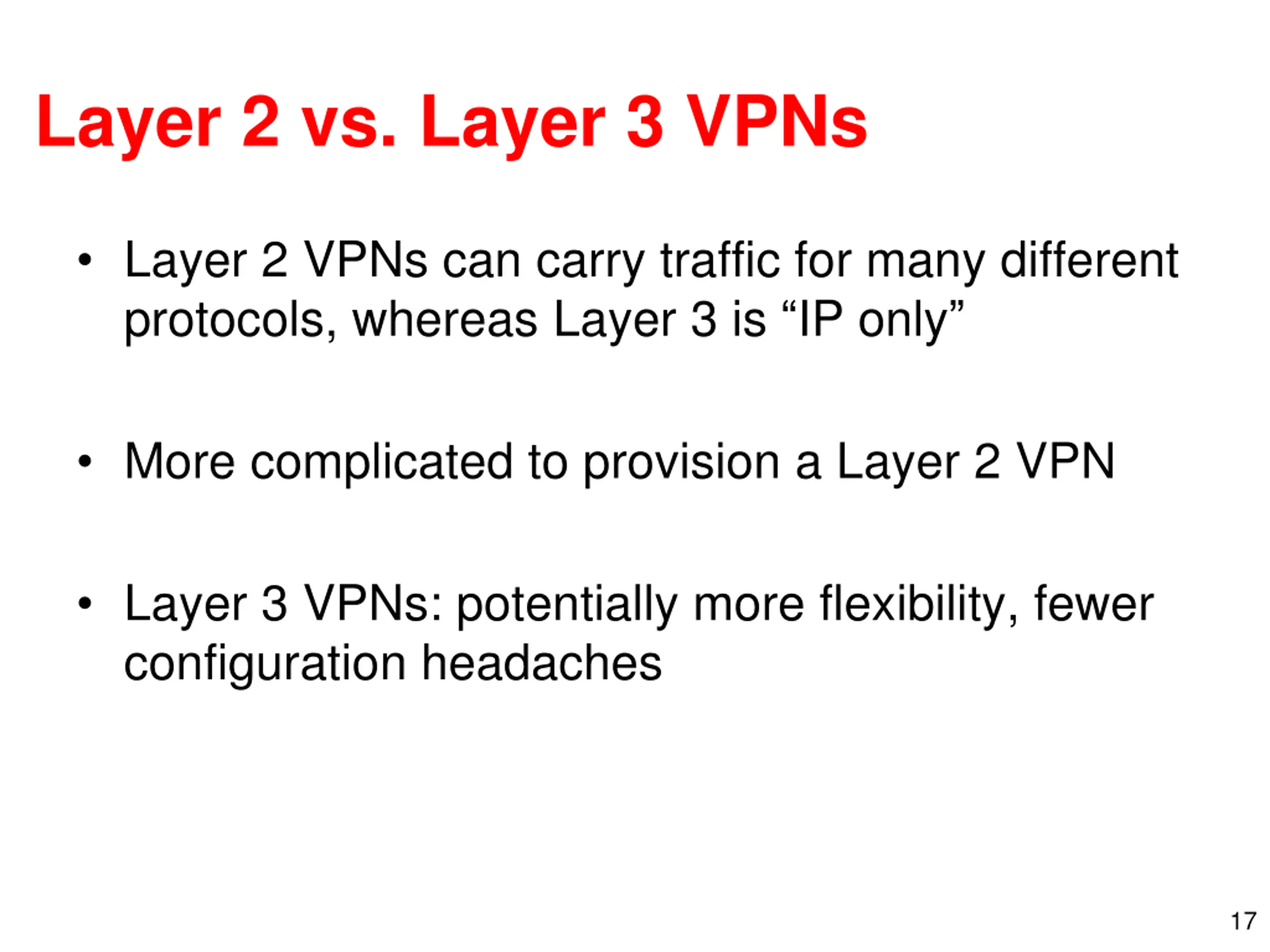 Layer 2 vs. Layer 3 VPNs

• Layer 2 VPNs can carry traffic for many different protocols, whereas Layer 3 is “IP only”

• More complicated to provision a Layer 2 VPN

• Layer 3 VPNs: potentially more flexibility, fewer configuration headaches

17